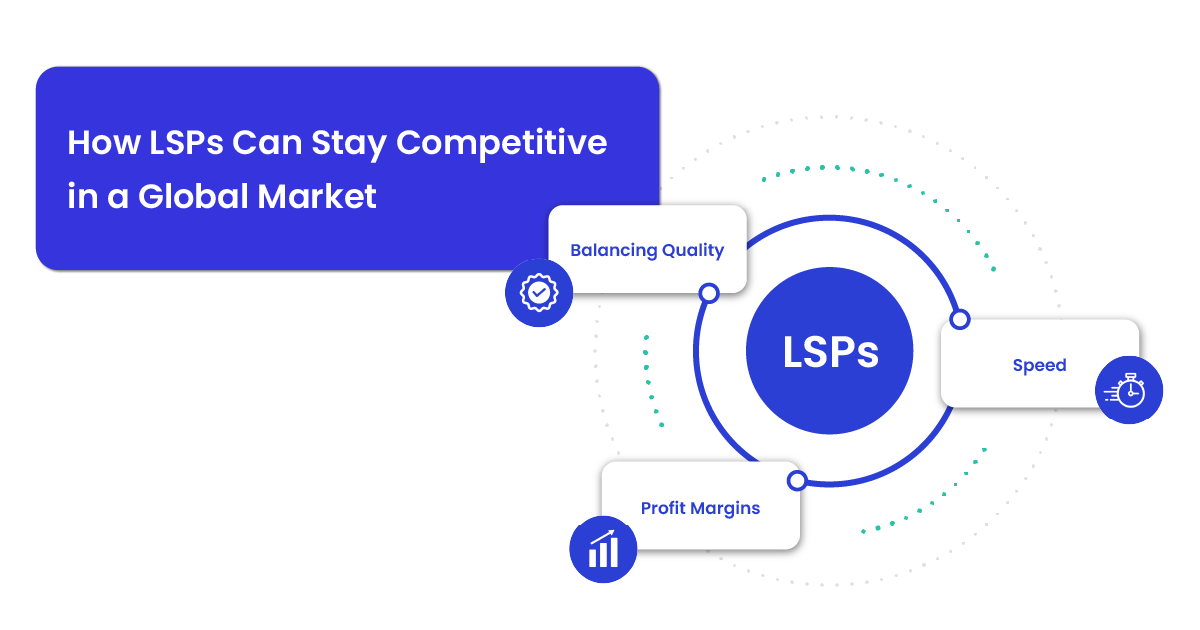 How LSPs Can Stay Competitive in a Global Market

Balancing Quality

LSPs

Speed

Profit Margins